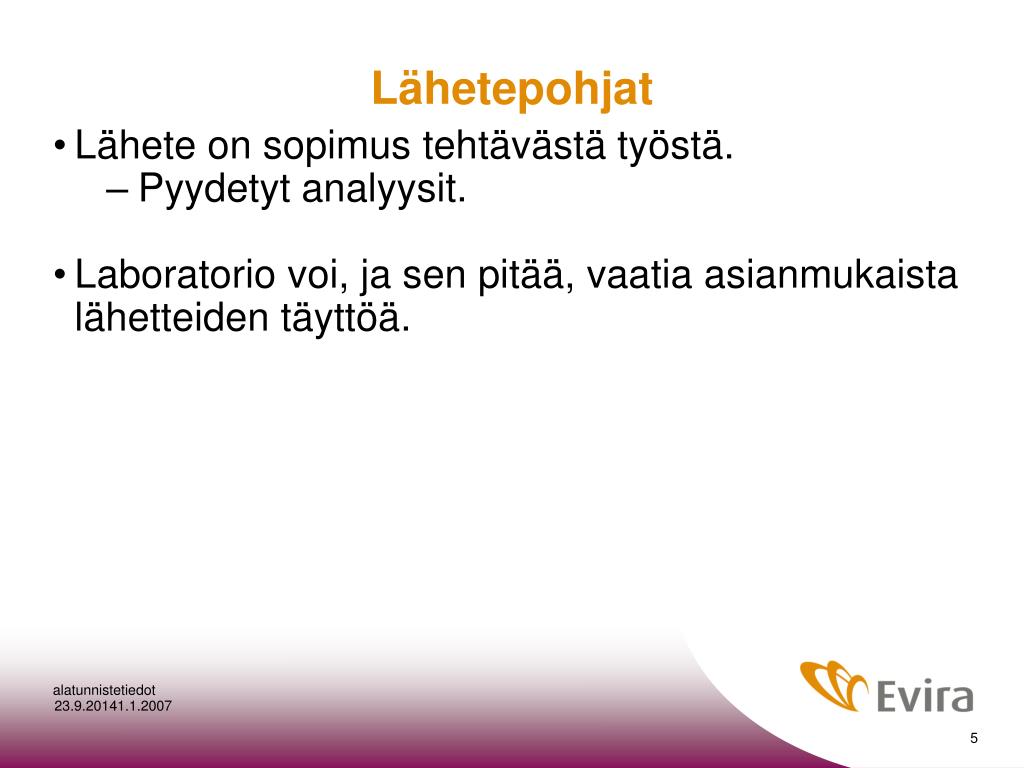 Lähetepohjat

• Lähete on sopimus tehtävästä työstä.
– Pyydetyt analyysit.

• Laboratorio voi, ja sen pitää, vaatia asianmukaista lähetteiden täyttöä.

alatunnistetiedot
23.9.20141.1.2007

Evira

5